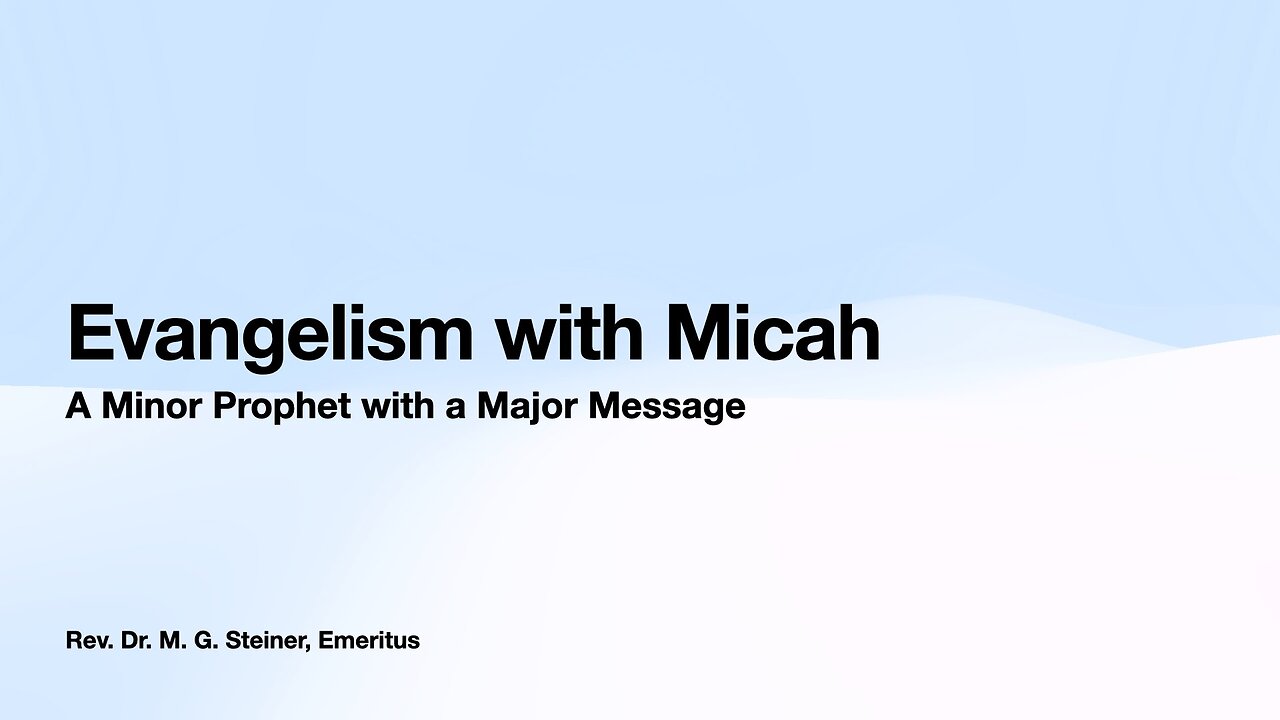 Evangelism with Micah

A Minor Prophet with a Major Message

Rev. Dr. M. G. Steiner, Emeritus